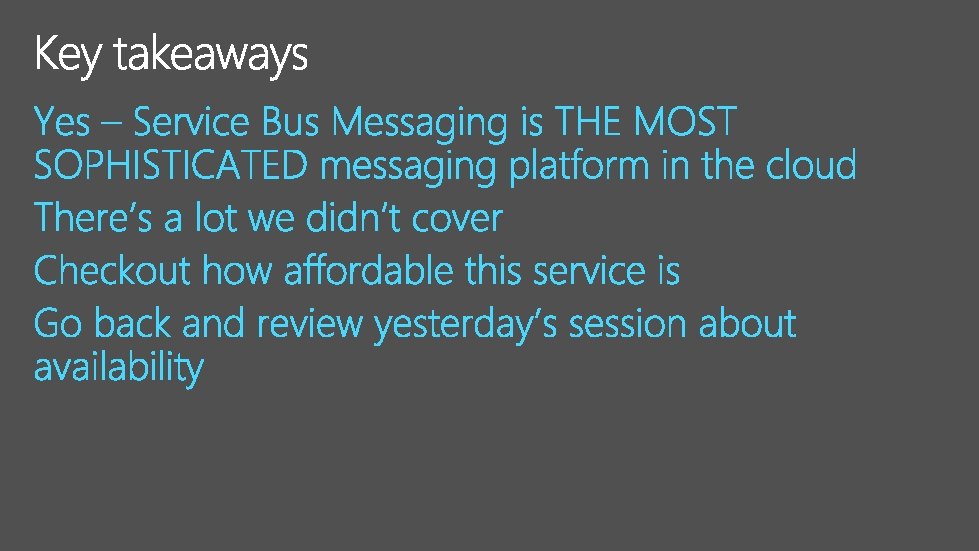 Key takeaways

Yes – Service Bus Messaging is THE MOST SOPHISTICATED messaging platform in the cloud

There's a lot we didn't cover

Checkout how affordable this service is

Go back and review yesterday's session about availability